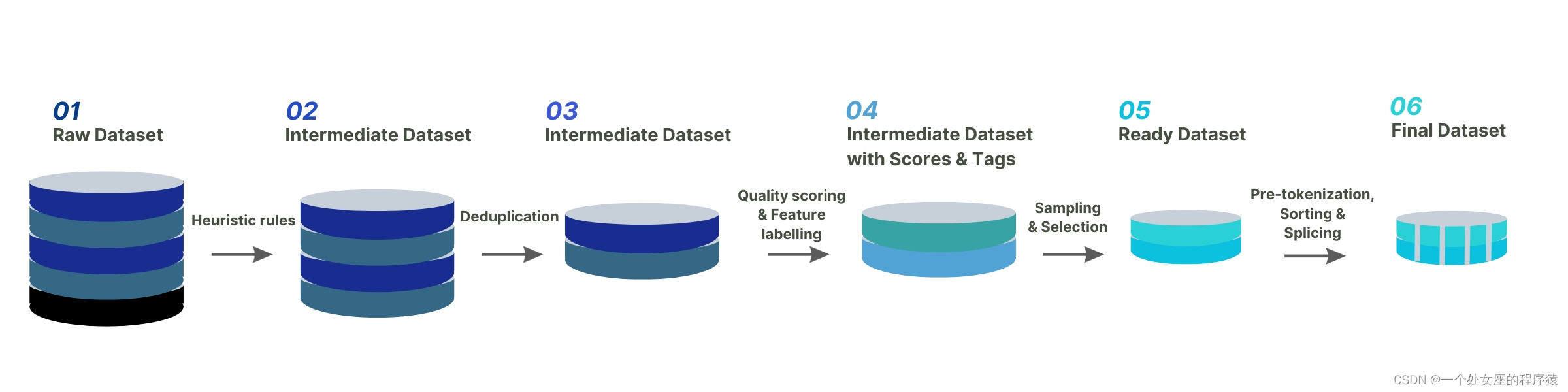 01
Raw Dataset

Heuristic rules

02
Intermediate Dataset

Deduplication

03
Intermediate Dataset

Quality scoring & Feature labelling

04
Intermediate Dataset with Scores & Tags

Sampling & Selection

05
Ready Dataset

Pre-tokenization, Sorting & Splicing

06
Final Dataset

CSDN @一个处女座的程序猿